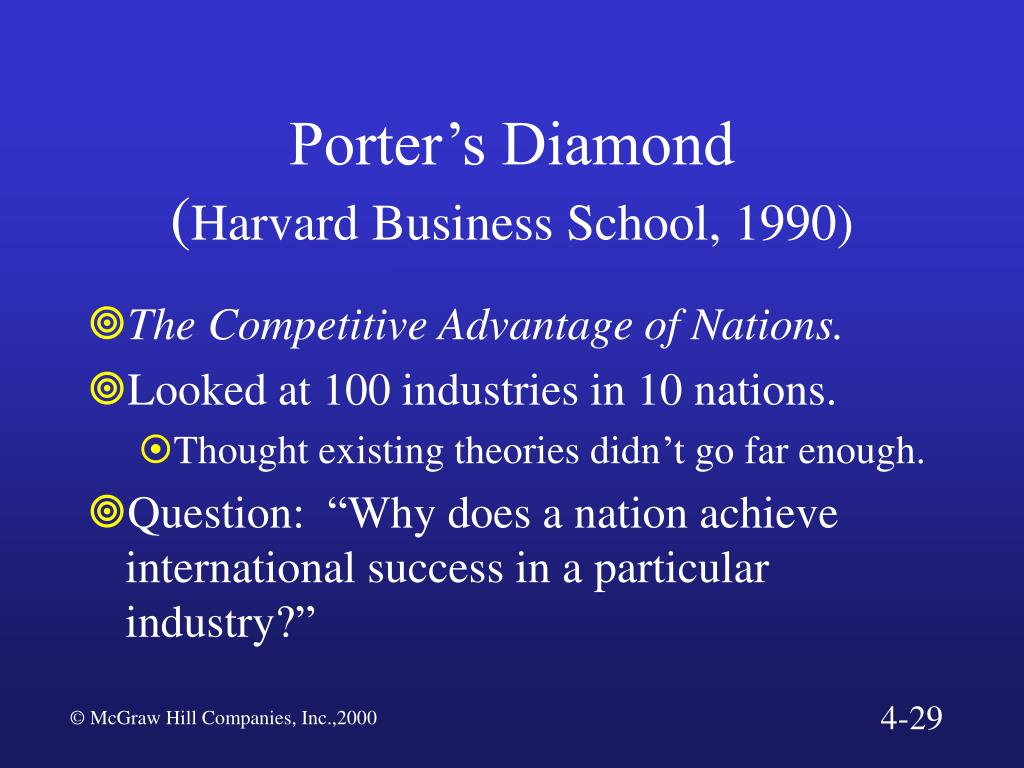 Porter’s Diamond
(Harvard Business School, 1990)

The Competitive Advantage of Nations.

Looked at 100 industries in 10 nations.

Thought existing theories didn’t go far enough.

Question: “Why does a nation achieve international success in a particular industry?”

© McGraw Hill Companies, Inc.,2000

4-29